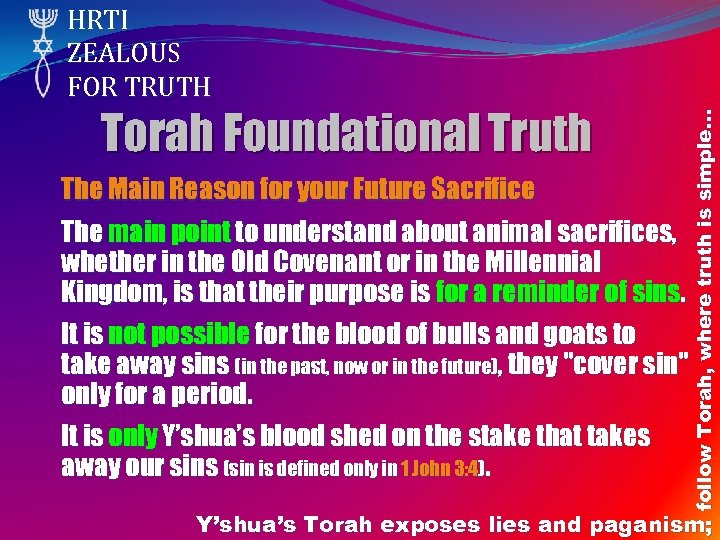 HRTI
ZEALOUS
FOR TRUTH

Torah Foundational Truth

The Main Reason for your Future Sacrifice

The main point to understand about animal sacrifices, whether in the Old Covenant or in the Millennial Kingdom, is that their purpose is for a reminder of sins.

It is not possible for the blood of bulls and goats to take away sins (in the past, now or in the future), they "cover sin" only for a period.

It is only Y'shua's blood shed on the stake that takes away our sins (sin is defined only in 1 John 3:4).

Y'shua's Torah exposes lies and paganism; follow Torah, where truth is simple...